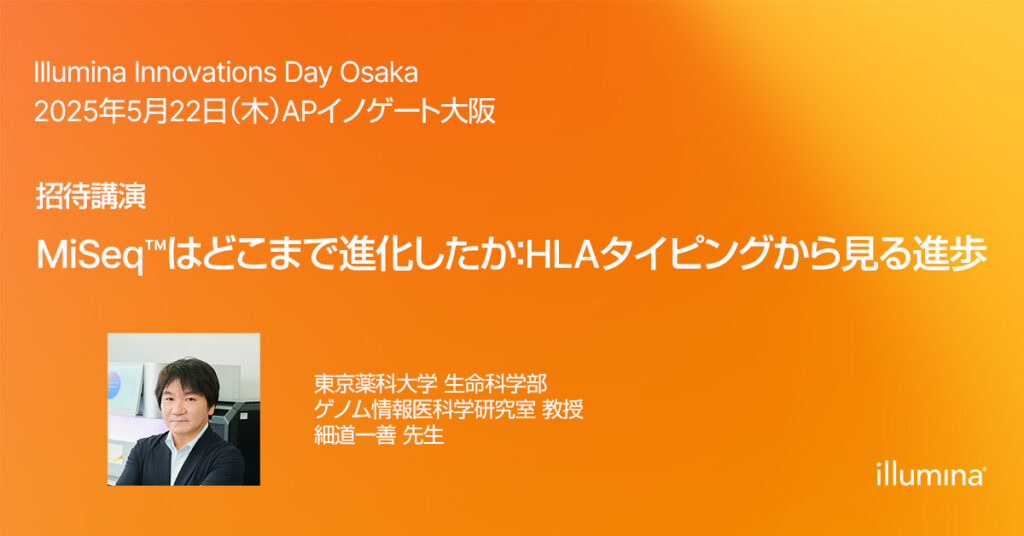 Illumina Innovations Day Osaka
2025年5月22日（木）APイノゲート大阪

招待講演
MiSeq™はどこまで進化したか:HLAタイピングから見る進歩

東京薬科大学 生命科学部
ゲノム情報医科学研究室 教授
細道一善 先生

illumina®